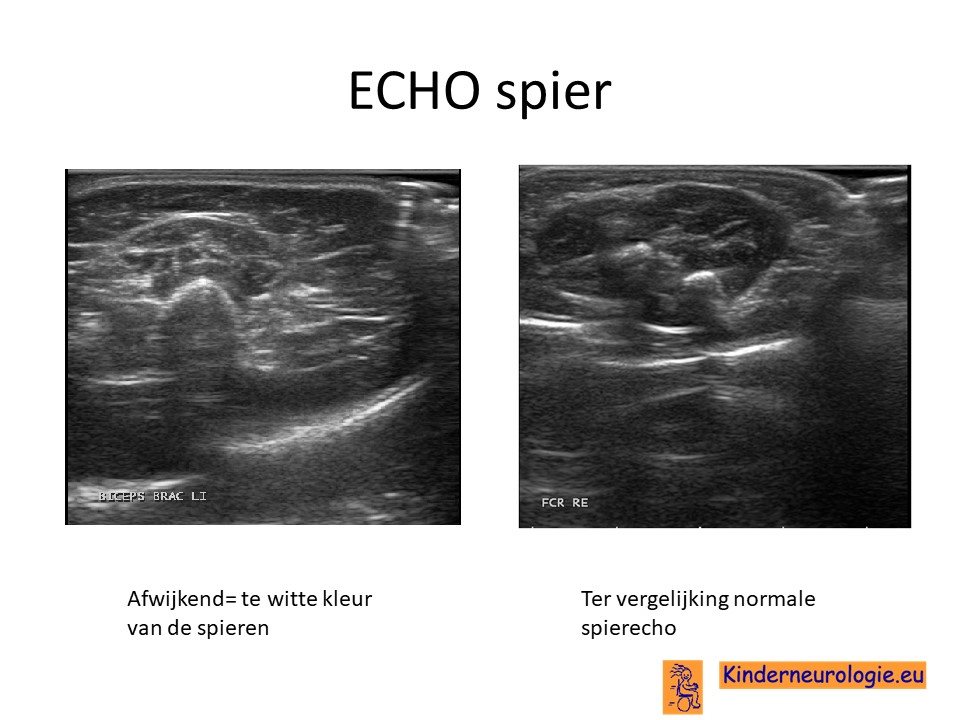 ECHO spier

BICEPS BRAC LI

FCR RE

Afwijkend= te witte kleur van de spieren

Ter vergelijking normale spierecho

Kinderneurologie.eu